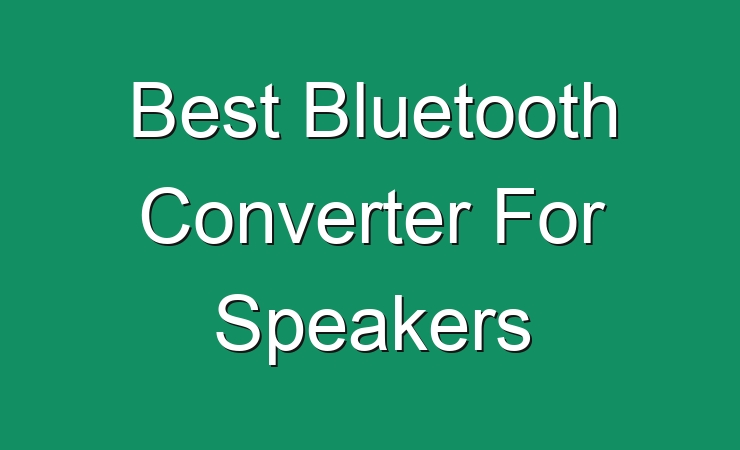 Best Bluetooth Converter For Speakers